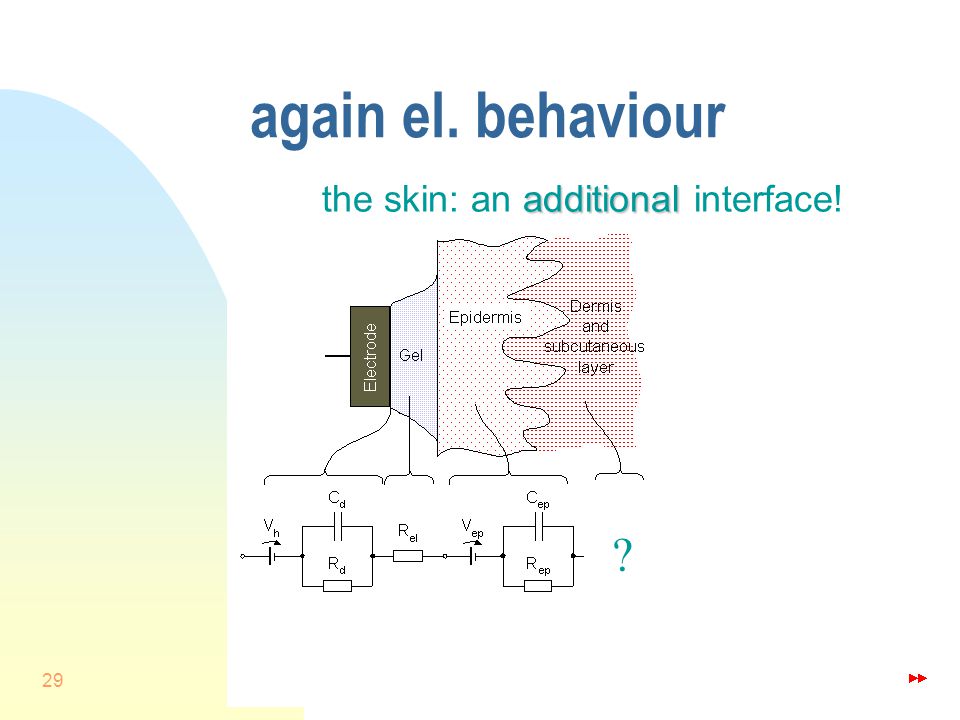 again el. behaviour

the skin: an additional interface!

Electrode

Gel

Epidermis

Dermis and subcutaneous layer

$V_h$

$C_d$

$R_d$

$R_{el}$

$V_{ep}$

$C_{ep}$

$R_{ep}$

?

29